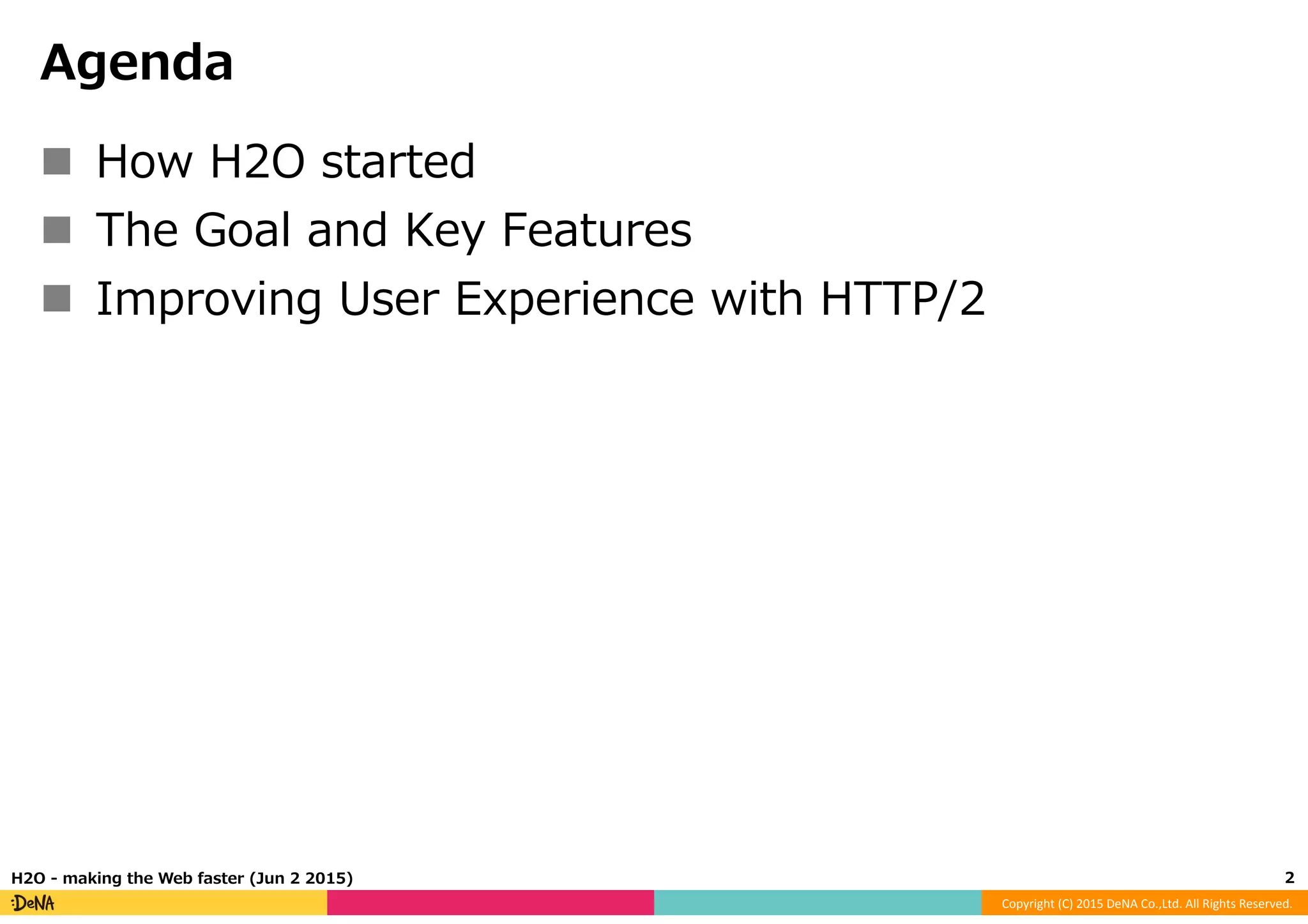 Agenda

■ How H2O started
■ The Goal and Key Features
■ Improving User Experience with HTTP/2

H2O - making the Web faster (Jun 2 2015)

2

:DeNA

Copyright (C) 2015 DeNA Co.,Ltd. All Rights Reserved.